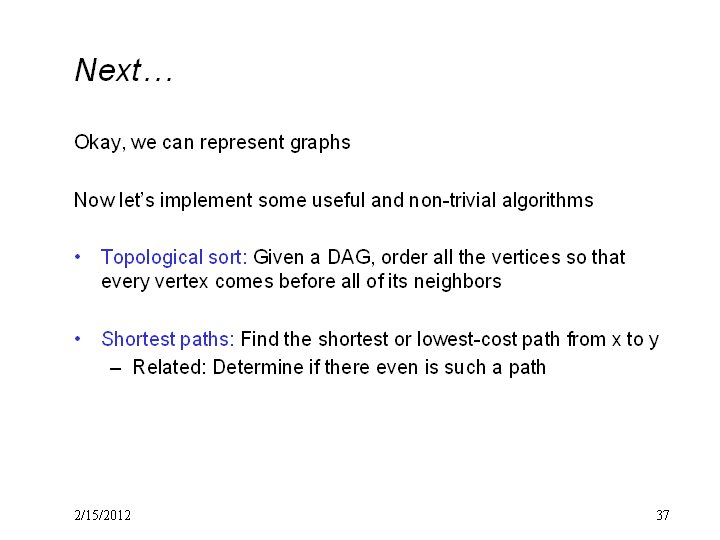 Next…

Okay, we can represent graphs

Now let's implement some useful and non-trivial algorithms

• Topological sort: Given a DAG, order all the vertices so that every vertex comes before all of its neighbors

• Shortest paths: Find the shortest or lowest-cost path from x to y
– Related: Determine if there even is such a path

2/15/2012

37